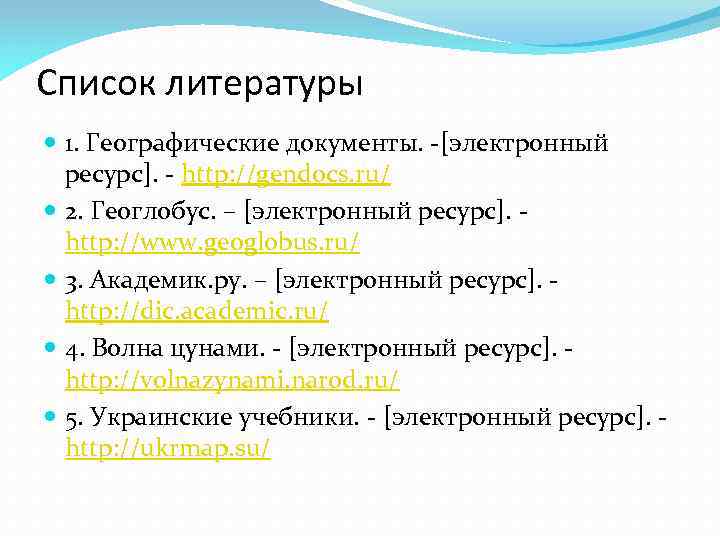 Список литературы

1. Географические документы. -[электронный ресурс]. - http://gendocs.ru/

2. Геоглобус. – [электронный ресурс]. - http://www.geoglobus.ru/

3. Академик.ру. – [электронный ресурс]. - http://dic.academic.ru/

4. Волна цунами. - [электронный ресурс]. - http://volnazynami.narod.ru/

5. Украинские учебники. - [электронный ресурс]. - http://ukrmap.su/